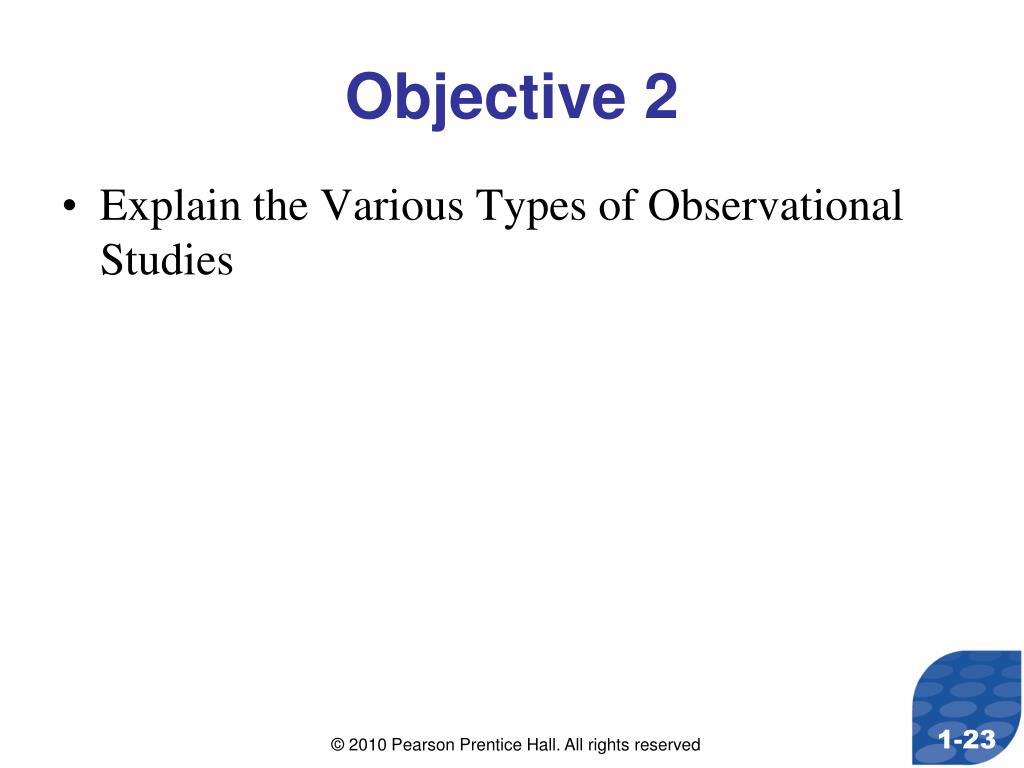 Objective 2

• Explain the Various Types of Observational Studies

© 2010 Pearson Prentice Hall. All rights reserved

1-23